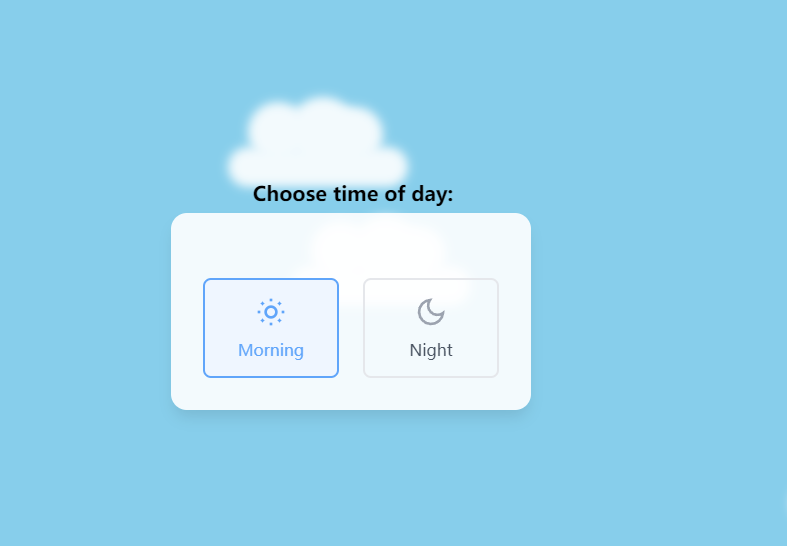 Choose time of day:

Morning

Night